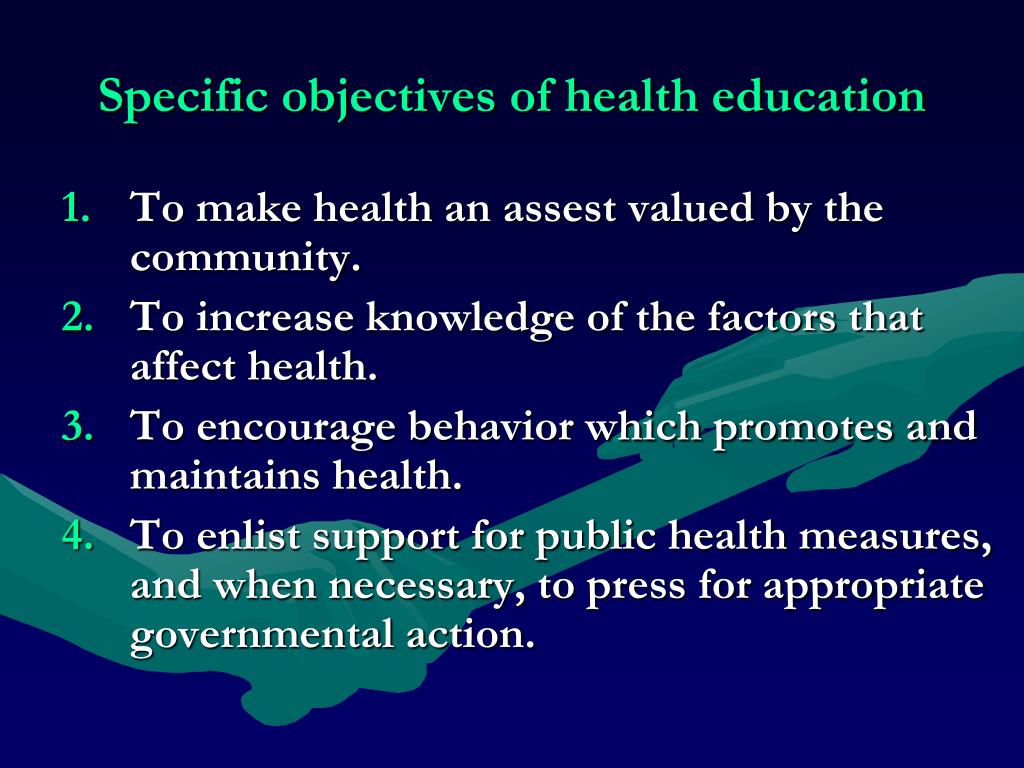 Specific objectives of health education

1. To make health an assest valued by the community.
2. To increase knowledge of the factors that affect health.
3. To encourage behavior which promotes and maintains health.
4. To enlist support for public health measures, and when necessary, to press for appropriate governmental action.